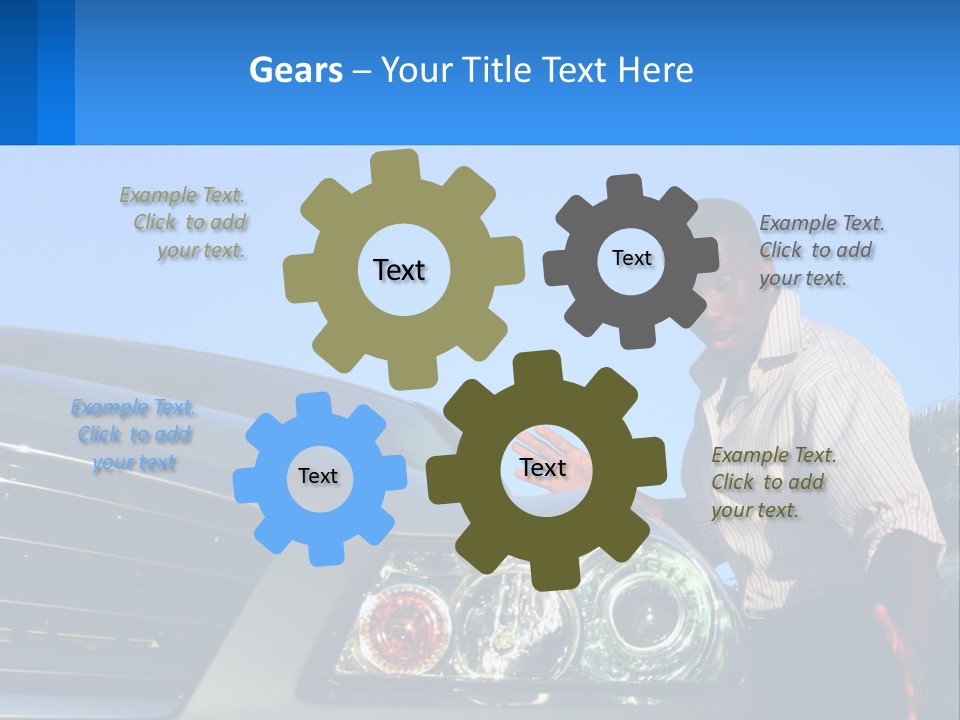 Gears – Your Title Text Here

Example Text. Click to add your text.

Text

Text

Example Text. Click to add your text.

Example Text. Click to add your text

Text

Text

Example Text. Click to add your text.